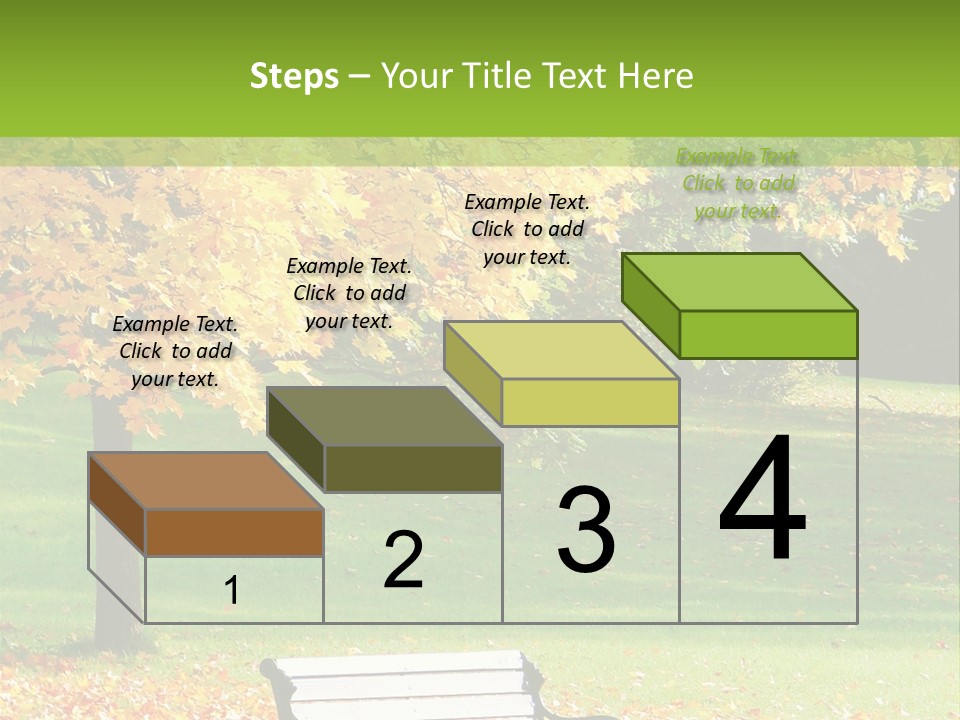 Steps – Your Title Text Here

Example Text. Click to add your text.

Example Text. Click to add your text.

Example Text. Click to add your text.

Example Text. Click to add your text.

1

2

3

4